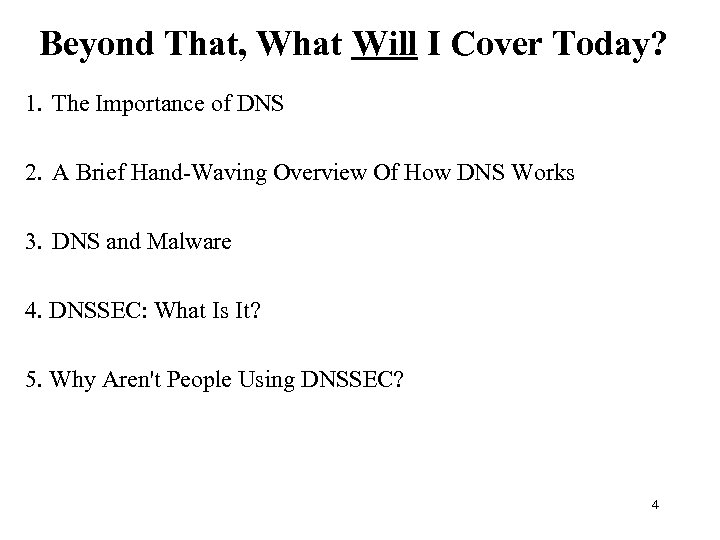 Beyond That, What Will I Cover Today?

1. The Importance of DNS

2. A Brief Hand-Waving Overview Of How DNS Works

3. DNS and Malware

4. DNSSEC: What Is It?

5. Why Aren't People Using DNSSEC?

4